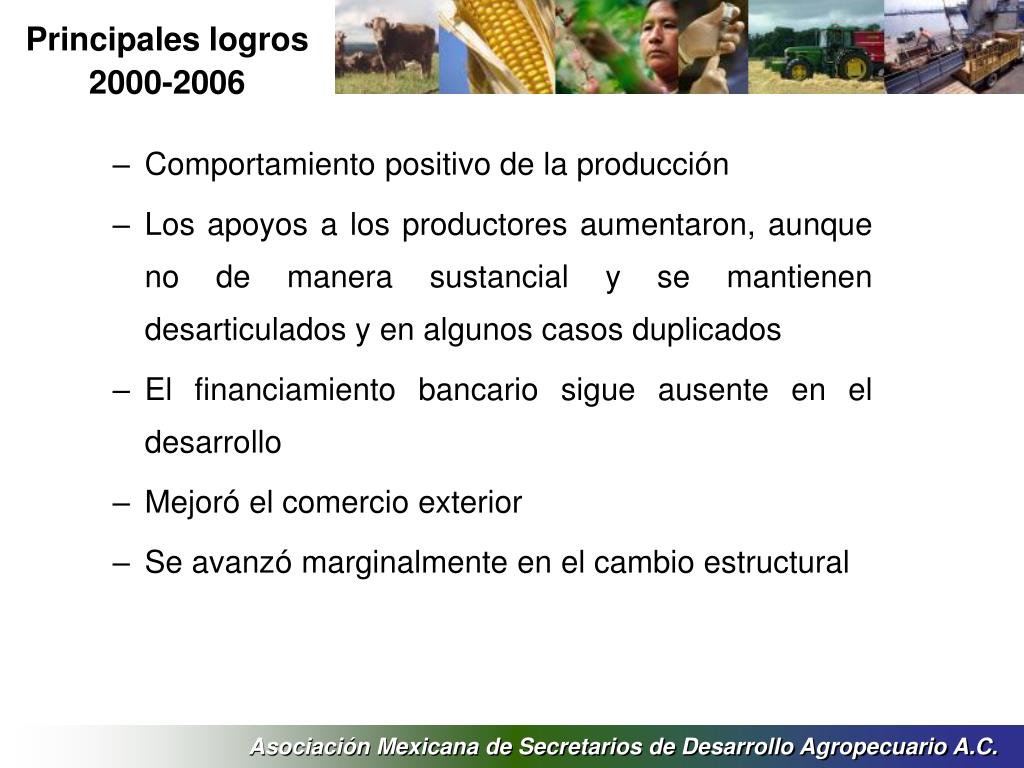 Principales logros
2000-2006

– Comportamiento positivo de la producción

– Los apoyos a los productores aumentaron, aunque no de manera sustancial y se mantienen desarticulados y en algunos casos duplicados

– El financiamiento bancario sigue ausente en el desarrollo

– Mejoró el comercio exterior

– Se avanzó marginalmente en el cambio estructural

Asociación Mexicana de Secretarios de Desarrollo Agropecuario A.C.